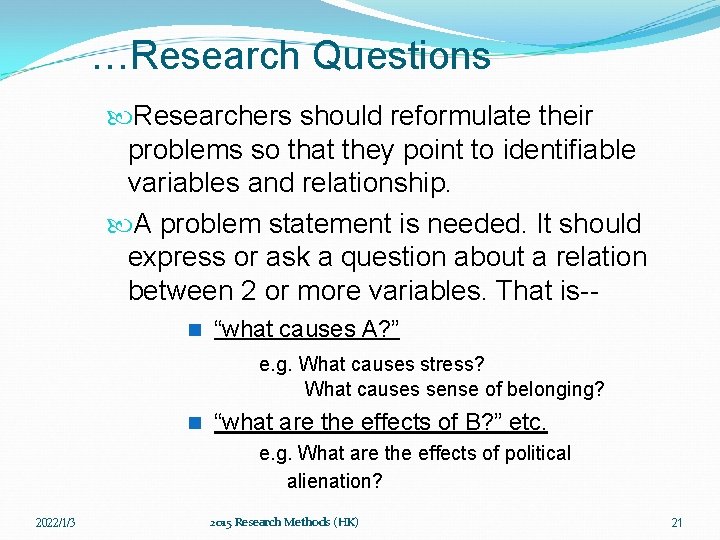 …Research Questions

Researchers should reformulate their problems so that they point to identifiable variables and relationship.

A problem statement is needed. It should express or ask a question about a relation between 2 or more variables. That is--

“what causes A?”

e.g. What causes stress?
What causes sense of belonging?

“what are the effects of B?” etc.

e.g. What are the effects of political alienation?

2022/1/3

2015 Research Methods (HK)

21